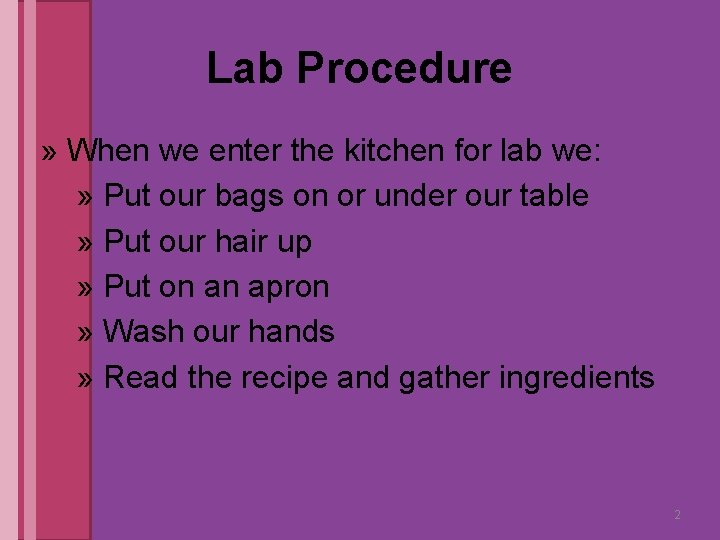 Lab Procedure

» When we enter the kitchen for lab we:

» Put our bags on or under our table

» Put our hair up

» Put on an apron

» Wash our hands

» Read the recipe and gather ingredients

2